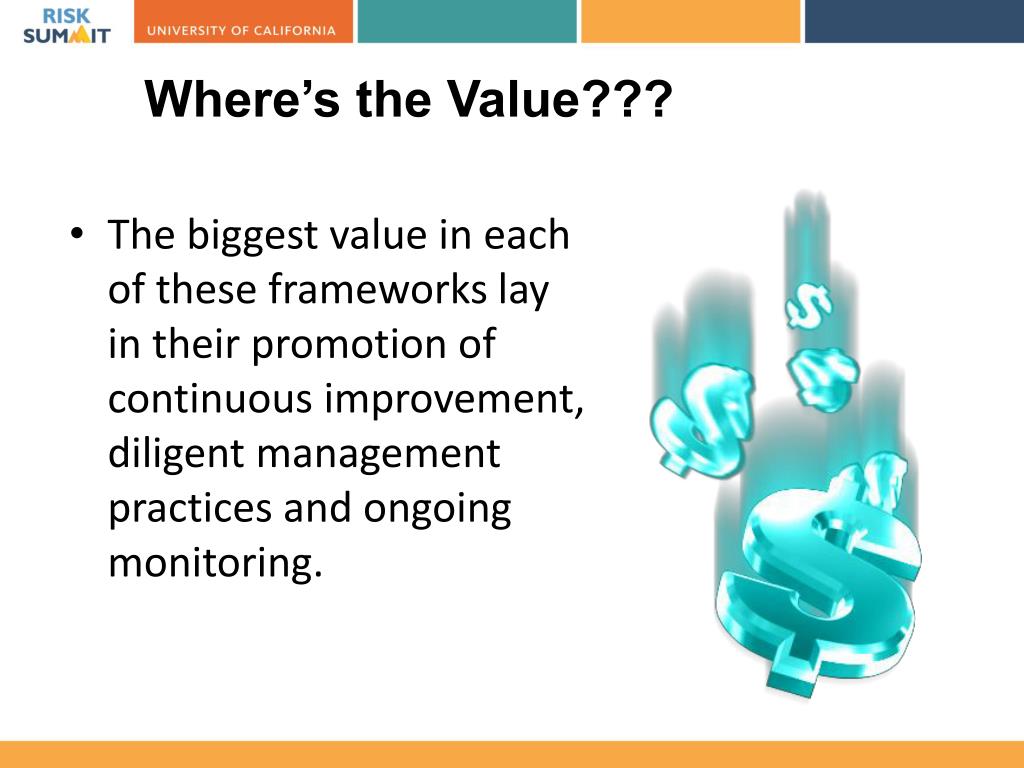 RISK SUMMIT

UNIVERSITY OF CALIFORNIA

Where's the Value???

• The biggest value in each of these frameworks lay in their promotion of continuous improvement, diligent management practices and ongoing monitoring.